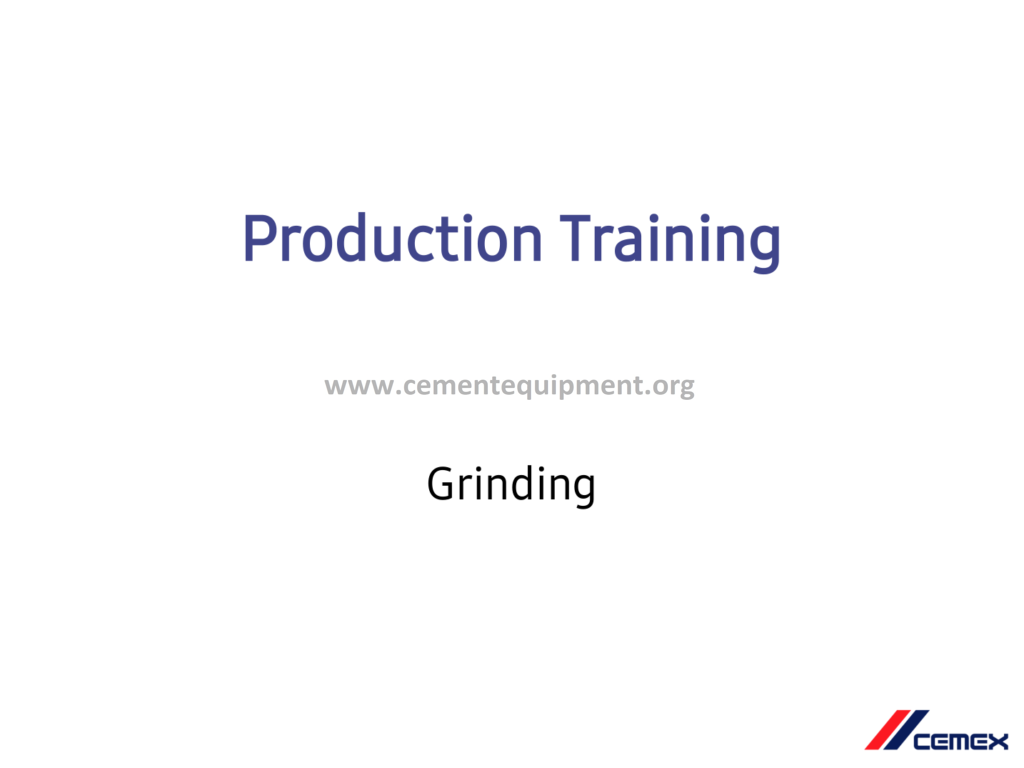 Production Training

www.cementequipment.org

Grinding

CEMEX